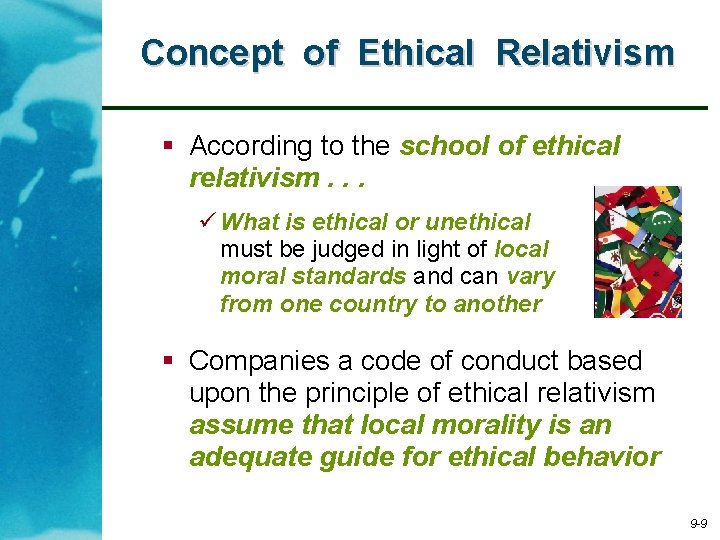 Concept of Ethical Relativism

▪ According to the school of ethical relativism . . .

✓ What is ethical or unethical must be judged in light of local moral standards and can vary from one country to another

▪ Companies a code of conduct based upon the principle of ethical relativism assume that local morality is an adequate guide for ethical behavior

9-9